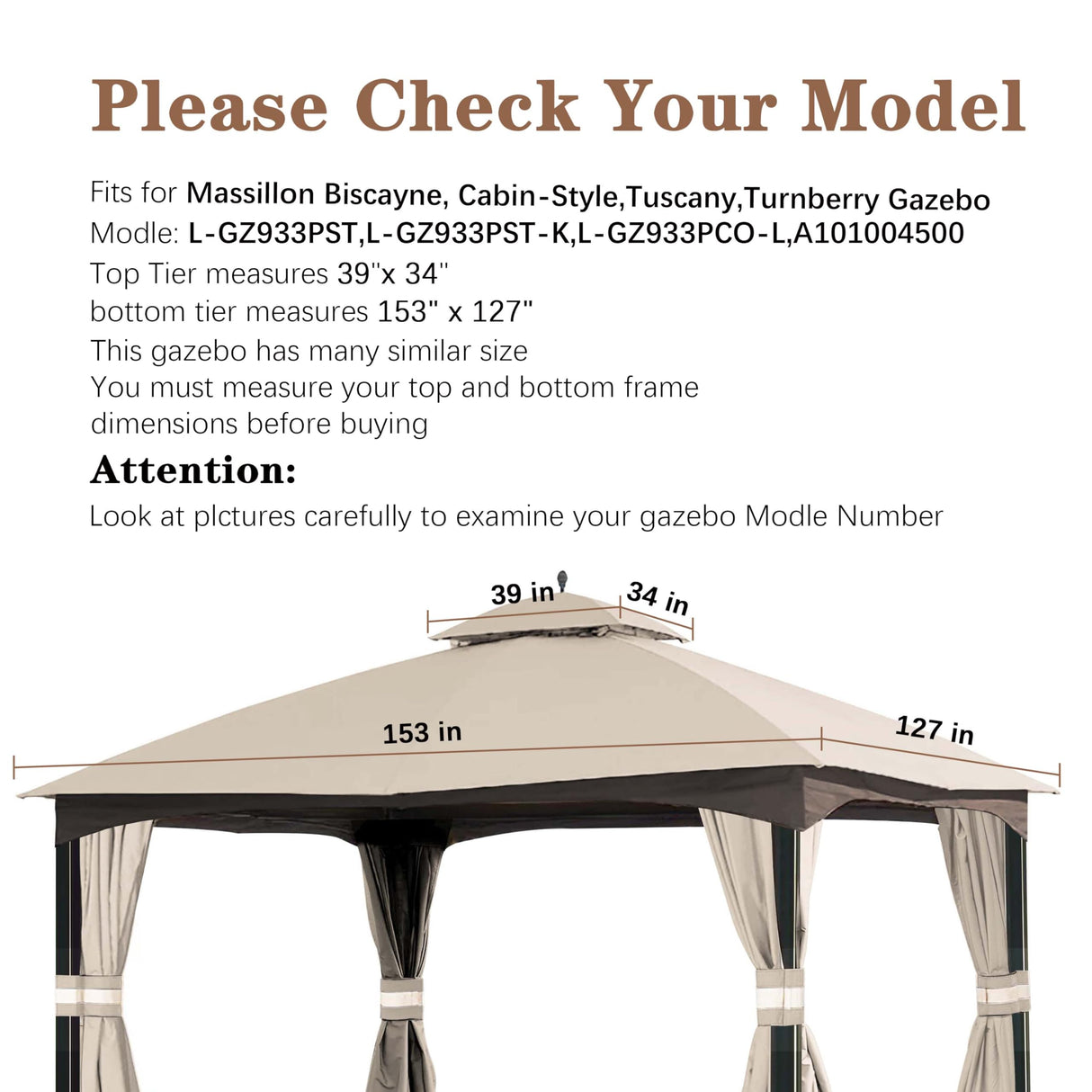 Please Check Your Model

Fits for Massillon Biscayne, Cabin-Style,Tuscany,Turnberry Gazebo
Modle: L-GZ933PST,L-GZ933PST-K,L-GZ933PCO-L,A101004500
Top Tier measures 39"x 34"
bottom tier measures 153" x 127"
This gazebo has many similar size
You must measure your top and bottom frame dimensions before buying

Attention:
Look at plctures carefully to examine your gazebo Modle Number

39 in
34 in
153 in
127 in